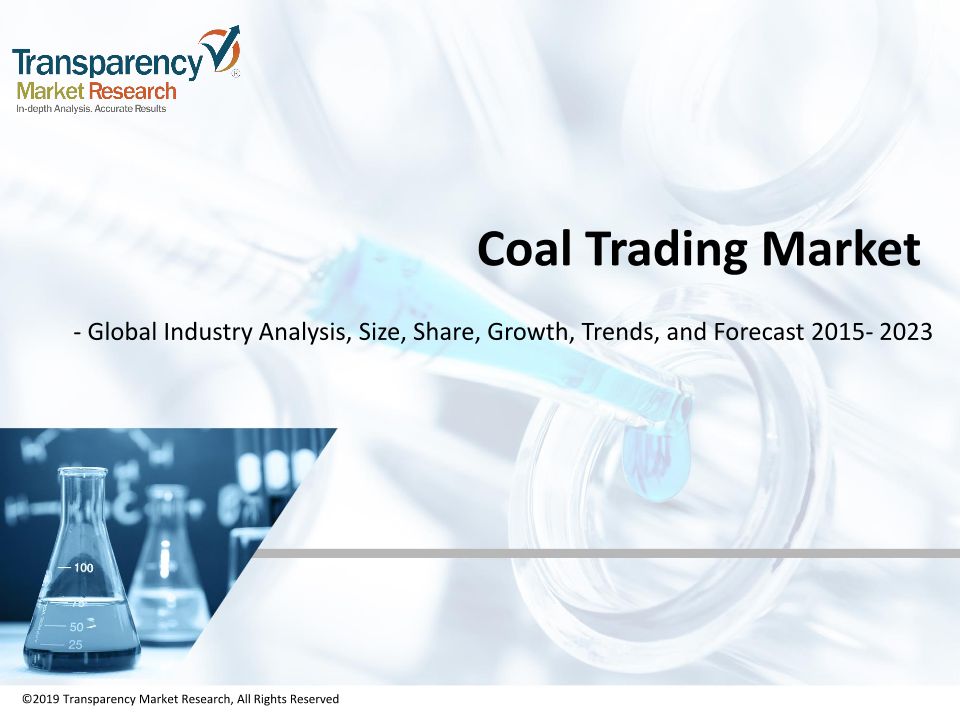 Transparency
Market Research
In-depth Analysis. Accurate Results

Coal Trading Market

- Global Industry Analysis, Size, Share, Growth, Trends, and Forecast 2015- 2023

100
75
50
25

©2019 Transparency Market Research, All Rights Reserved